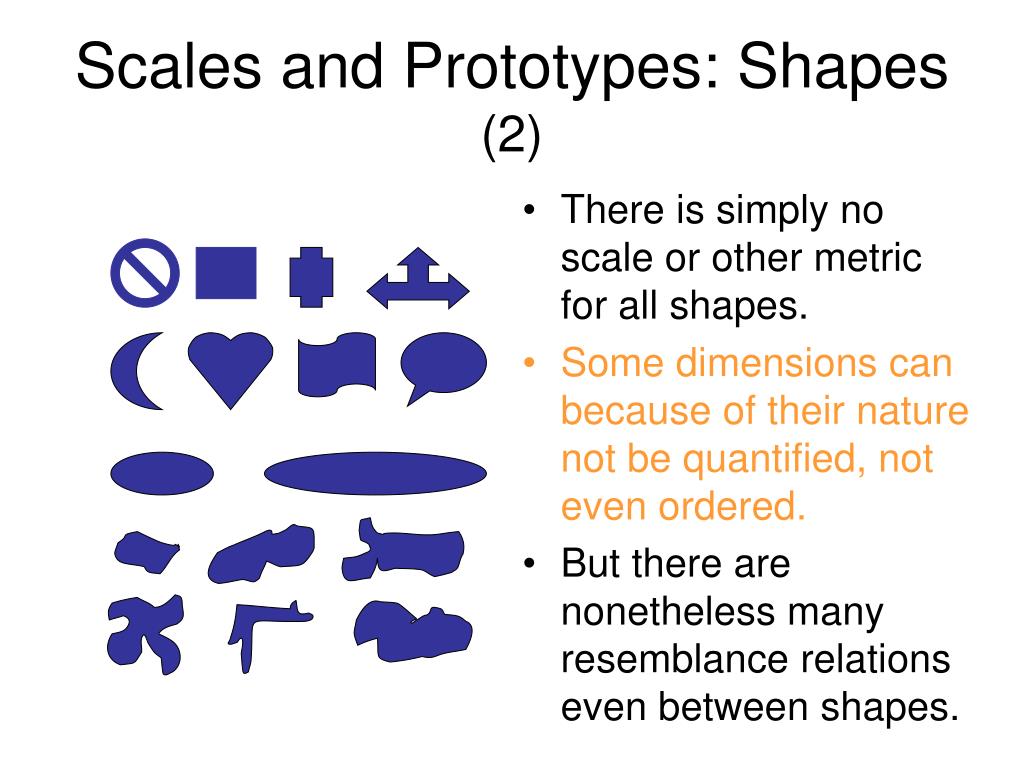 Scales and Prototypes: Shapes (2)

• There is simply no scale or other metric for all shapes.
• Some dimensions can because of their nature not be quantified, not even ordered.
• But there are nonetheless many resemblance relations even between shapes.